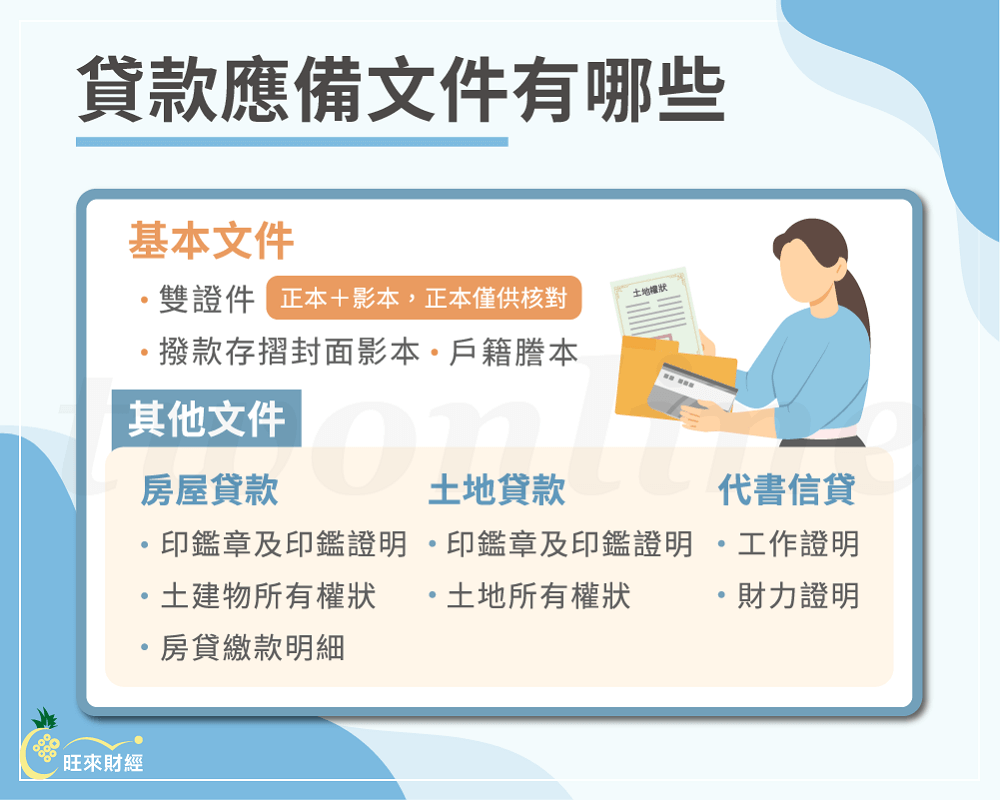 貸款應備文件有哪些

基本文件

• 雙證件 正本＋影本，正本僅供核對

• 撥款存摺封面影本 • 戶籍謄本

土地權狀

其他文件

房屋貸款

• 印鑑章及印鑑證明

• 土建物所有權狀

• 房貸繳款明細

土地貸款

• 印鑑章及印鑑證明

• 土地所有權狀

代書信貸

• 工作證明

• 財力證明

旺來財經